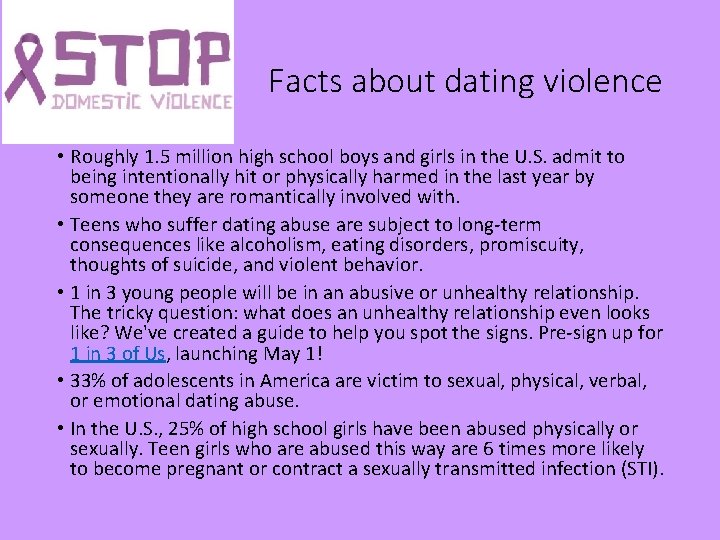 STOP
DOMESTIC VIOLENCE

Facts about dating violence

• Roughly 1.5 million high school boys and girls in the U.S. admit to being intentionally hit or physically harmed in the last year by someone they are romantically involved with.

• Teens who suffer dating abuse are subject to long-term consequences like alcoholism, eating disorders, promiscuity, thoughts of suicide, and violent behavior.

• 1 in 3 young people will be in an abusive or unhealthy relationship. The tricky question: what does an unhealthy relationship even looks like? We've created a guide to help you spot the signs. Pre-sign up for 1 in 3 of Us, launching May 1!

• 33% of adolescents in America are victim to sexual, physical, verbal, or emotional dating abuse.

• In the U.S., 25% of high school girls have been abused physically or sexually. Teen girls who are abused this way are 6 times more likely to become pregnant or contract a sexually transmitted infection (STI).